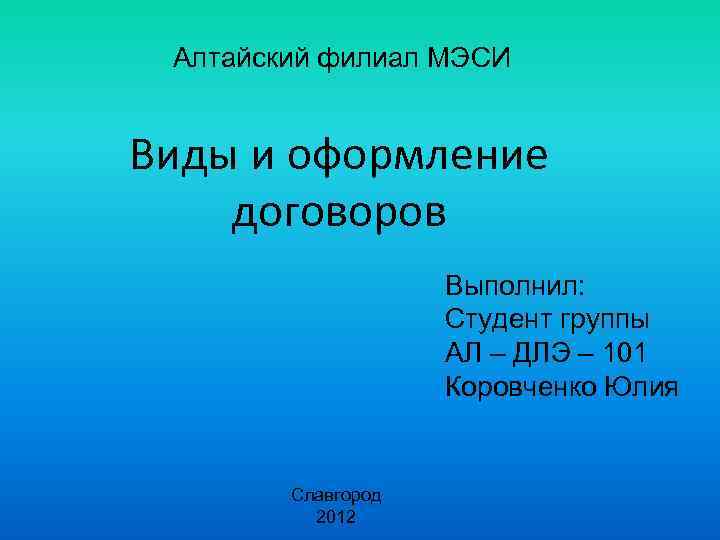 Алтайский филиал МЭСИ

Виды и оформление договоров

Выполнил:
Студент группы
АЛ – ДЛЭ – 101
Коровченко Юлия

Славгород
2012